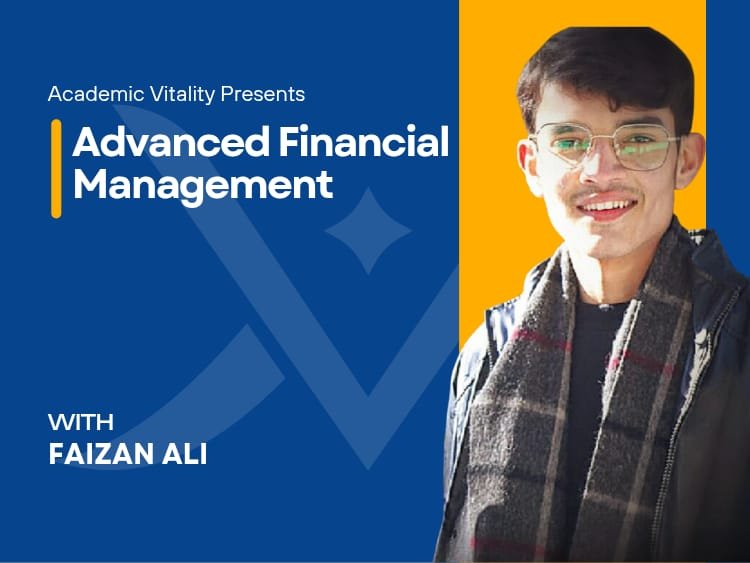 Academic Vitality Presents

Advanced Financial Management

WITH
FAIZAN ALI